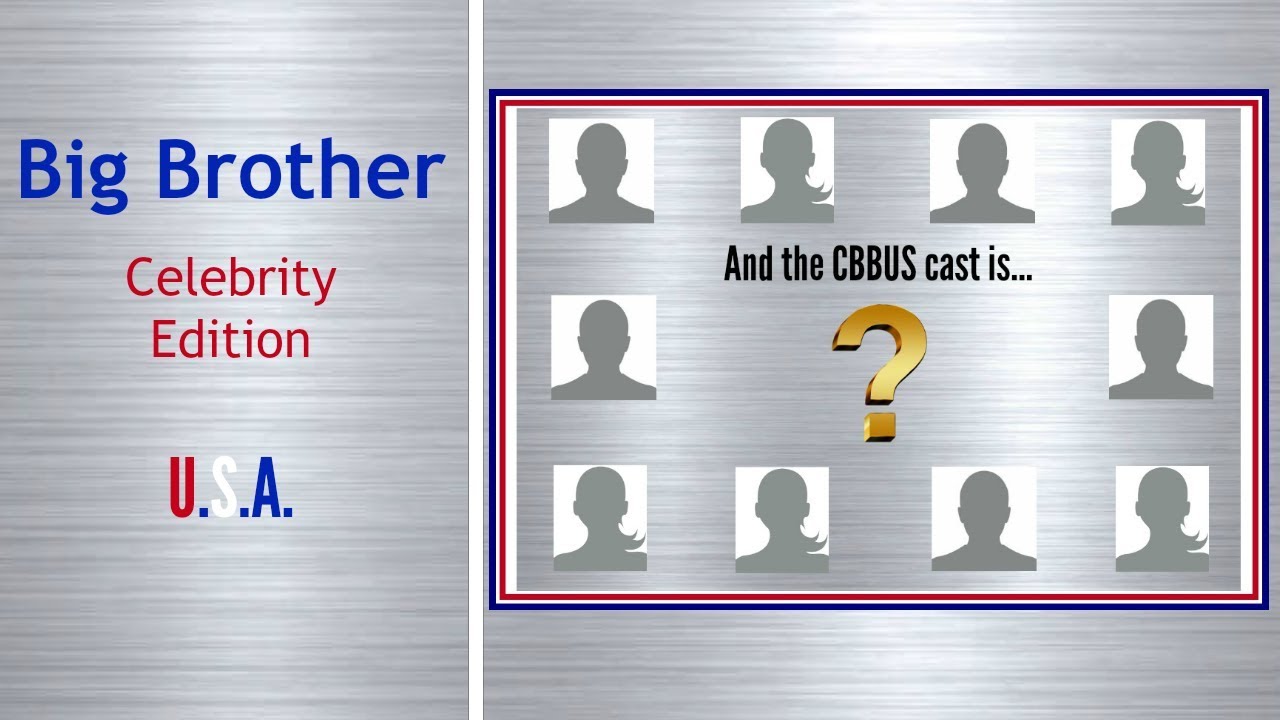 Big Brother

Celebrity Edition

U.S.A.

And the CBBUS cast is...

?